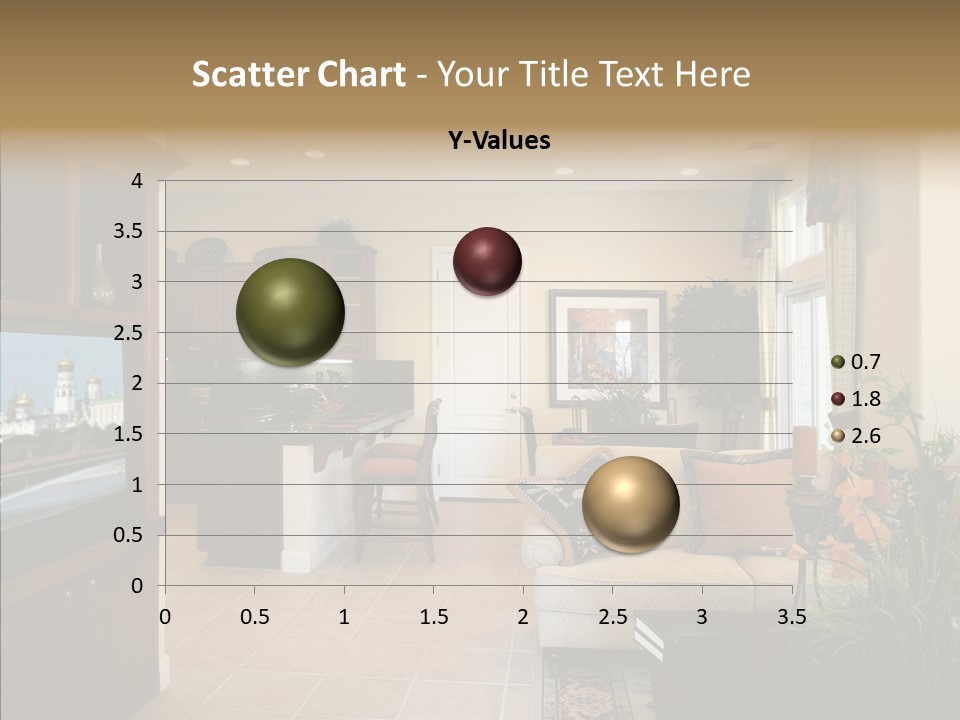 Scatter Chart - Your Title Text Here

Y-Values

4
3.5
3
2.5
2
1.5
1
0.5
0

0 0.5 1 1.5 2 2.5 3 3.5

0.7
1.8
2.6